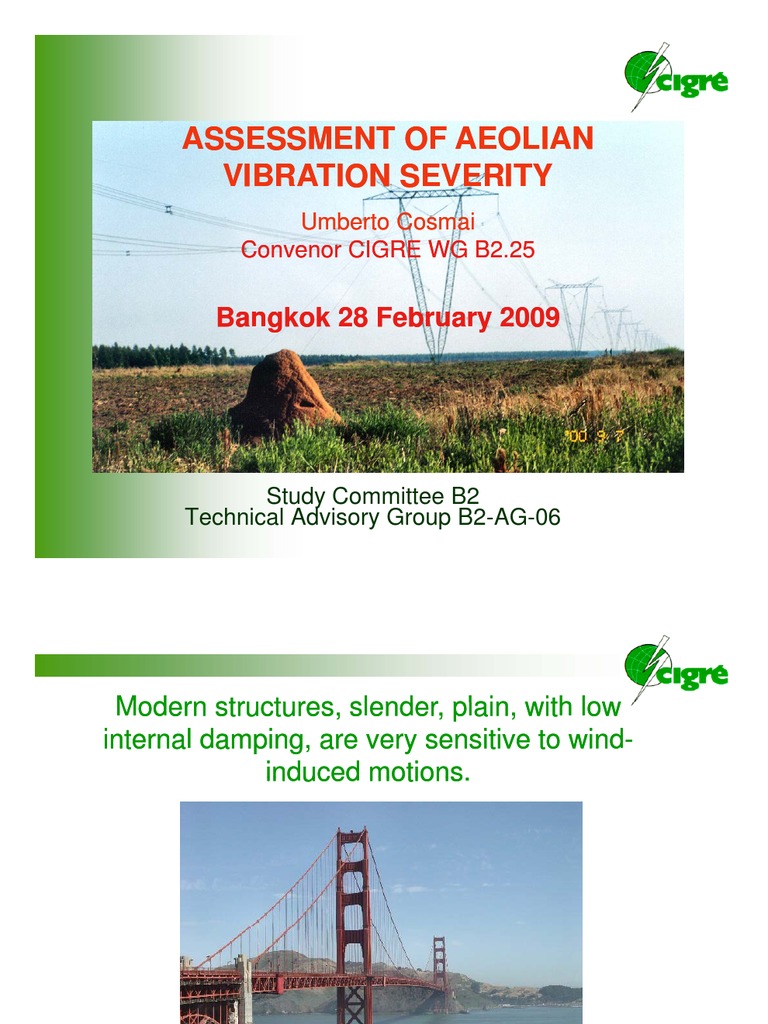 cigré

ASSESSMENT OF AEOLIAN VIBRATION SEVERITY

Umberto Cosmai
Convenor CIGRE WG B2.25

Bangkok 28 February 2009

'00 3 7

Study Committee B2
Technical Advisory Group B2-AG-06

cigré

Modern structures, slender, plain, with low internal damping, are very sensitive to wind-induced motions.